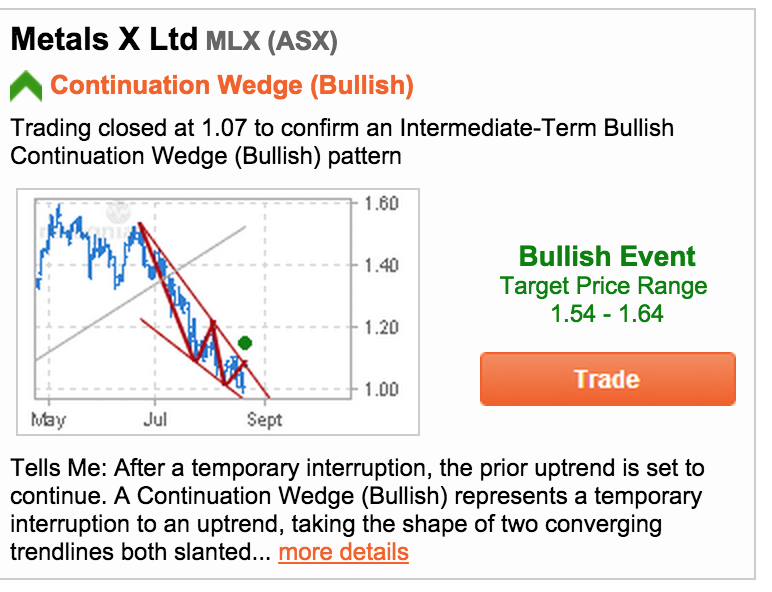 Metals X Ltd MLX (ASX)

Continuation Wedge (Bullish)

Trading closed at 1.07 to confirm an Intermediate-Term Bullish Continuation Wedge (Bullish) pattern

1.60
1.40
1.20
1.00
May
Jul
Sept

Bullish Event
Target Price Range
1.54 - 1.64

Trade

Tells Me: After a temporary interruption, the prior uptrend is set to continue. A Continuation Wedge (Bullish) represents a temporary interruption to an uptrend, taking the shape of two converging trendlines both slanted... more details